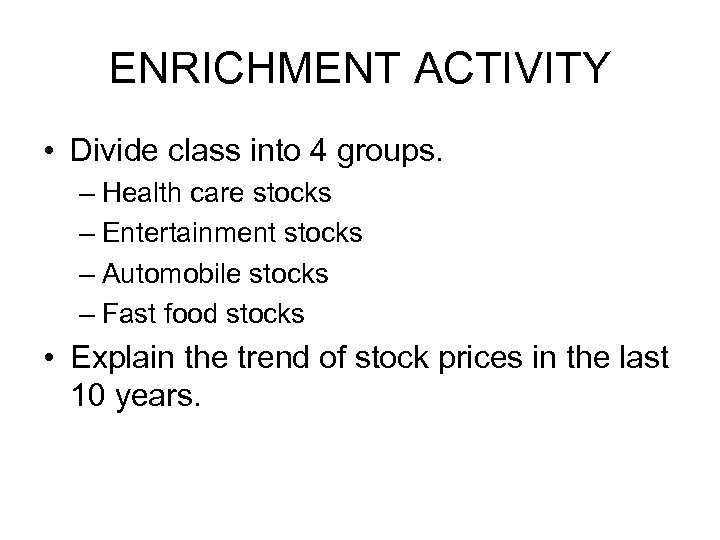 ENRICHMENT ACTIVITY

• Divide class into 4 groups.
– Health care stocks
– Entertainment stocks
– Automobile stocks
– Fast food stocks
• Explain the trend of stock prices in the last 10 years.